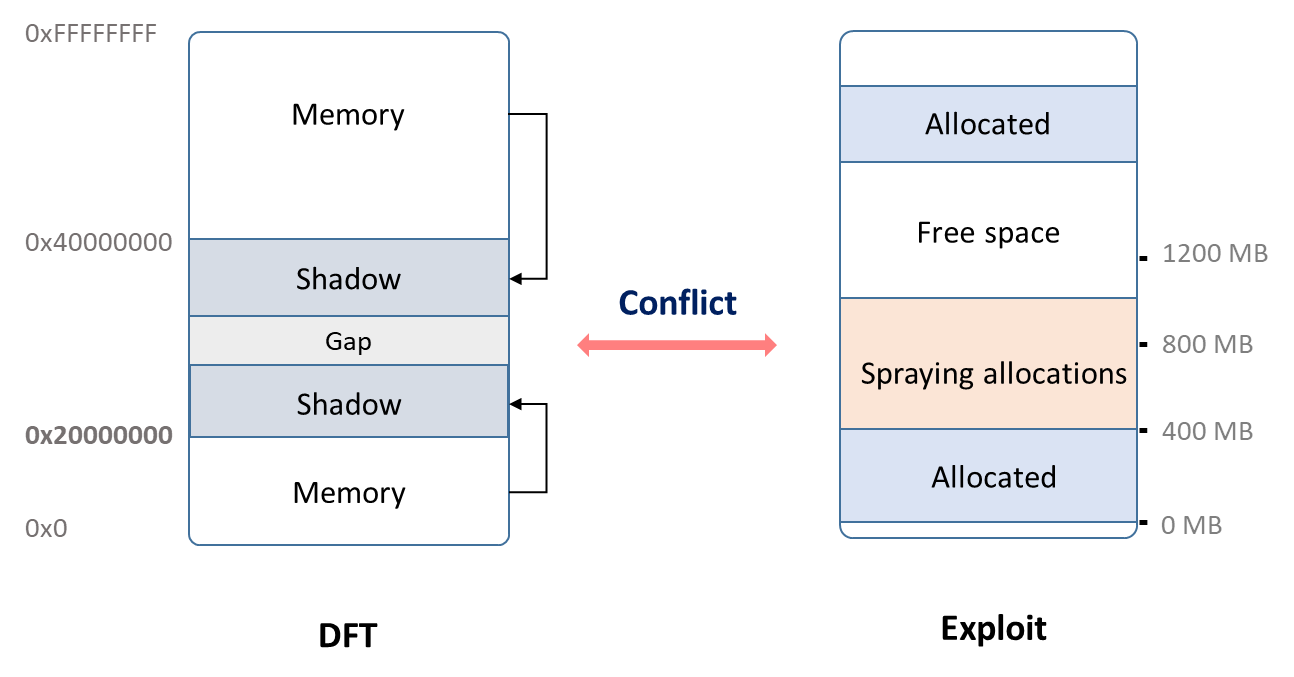 0xFFFFFFFF
Memory
0x40000000
Shadow
Gap
Shadow
0x20000000
Memory
0x0

DFT

Conflict

Allocated
Free space
1200 MB
800 MB
Spraying allocations
400 MB
Allocated
0 MB

Exploit